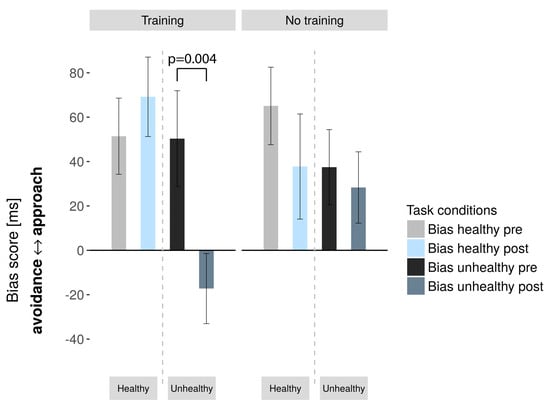 Training

No training

p=0.004

80

60

40

20

0

-20

-40

Bias score [ms]
avoidance ↔ approach

Task conditions
Bias healthy pre
Bias healthy post
Bias unhealthy pre
Bias unhealthy post

Healthy

Unhealthy

Healthy

Unhealthy